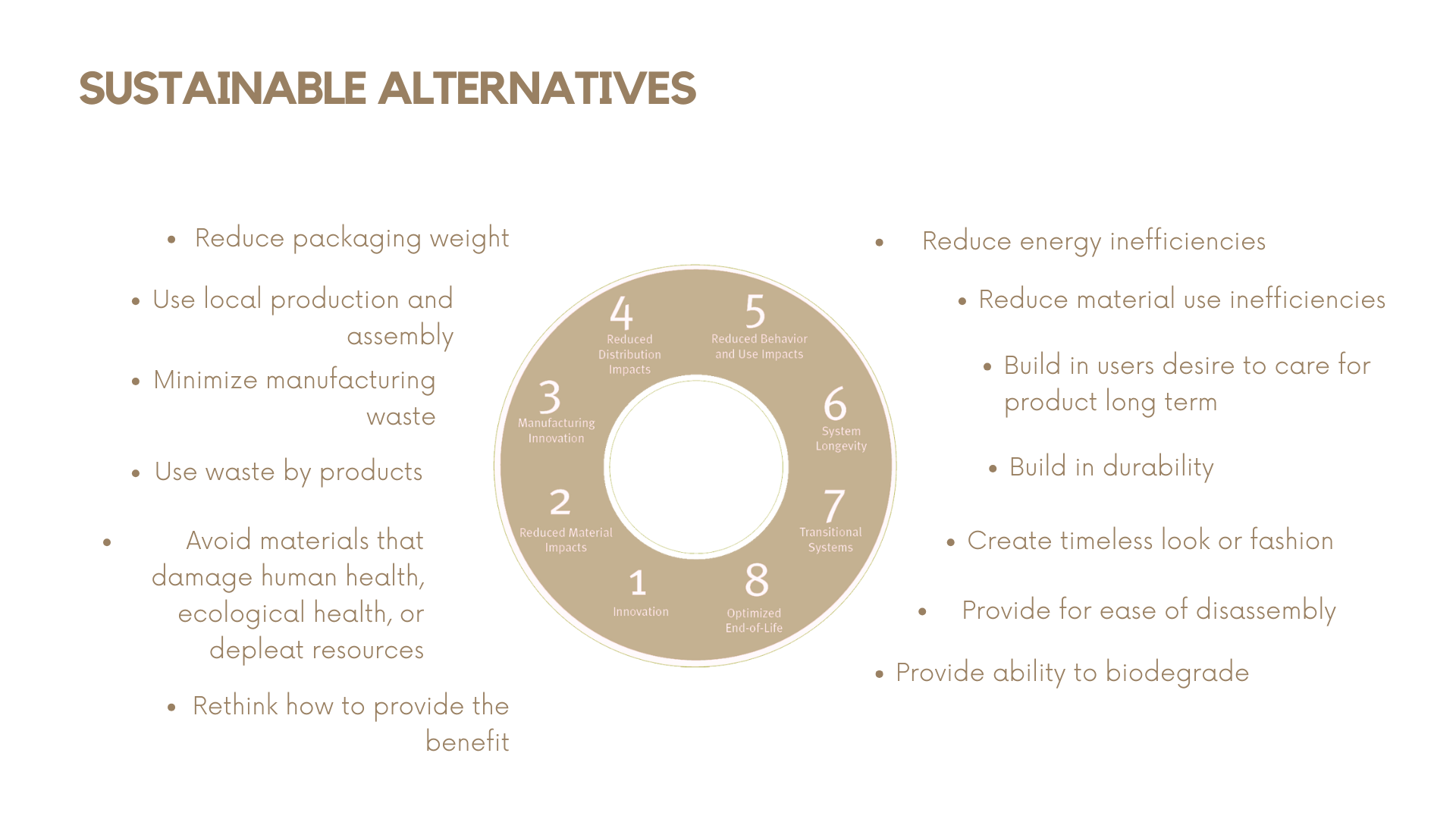 SUSTAINABLE ALTERNATIVES

- Reduce packaging weight
- Use local production and assembly
- Minimize manufacturing waste
- Use waste by products
- Avoid materials that damage human health, ecological health, or depleat resources
- Rethink how to provide the benefit

4 Reduced Distribution Impacts
5 Reduced Behavior and Use Impacts
3 Manufacturing Innovation
6 System Longevity
2 Reduced Material Impacts
7 Transitional Systems
1 Innovation
8 Optimized End-of-Life

- Reduce energy inefficiencies
- Reduce material use inefficiencies
- Build in users desire to care for product long term
- Build in durability
- Create timeless look or fashion
- Provide for ease of disassembly
- Provide ability to biodegrade